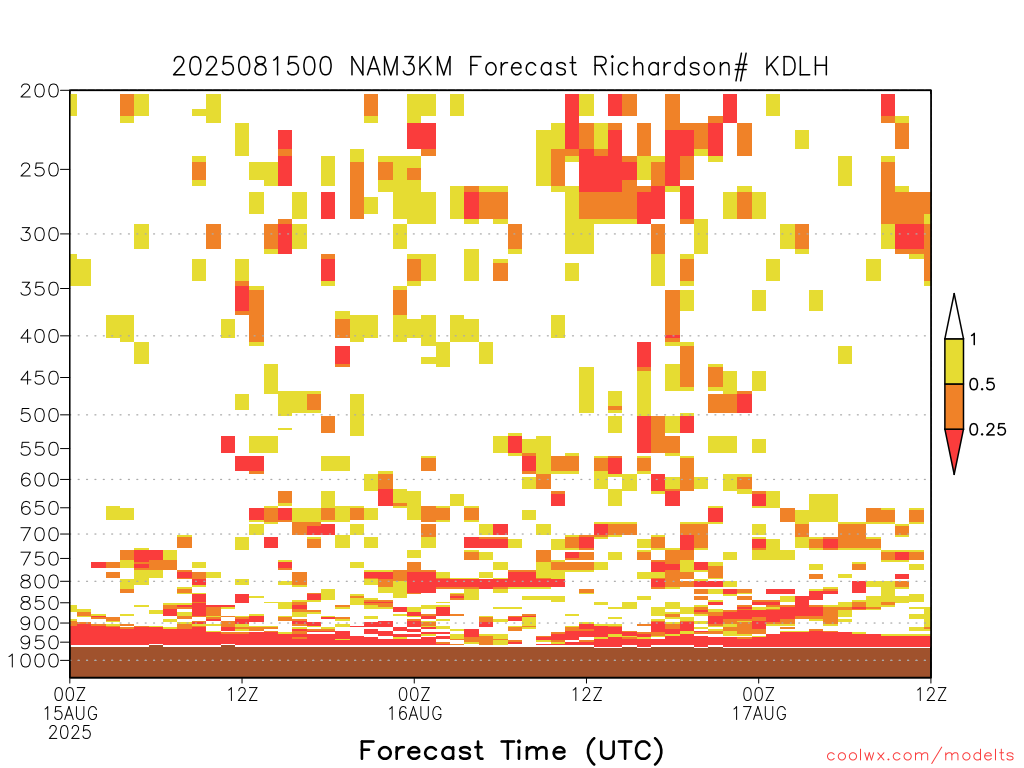 2025081500 NAM3KM Forecast Richardson# KDLH

200
250
300
350
400
450
500
550
600
650
700
750
800
850
900
950
1000

1
0.5
0.25

00Z
15AUG
2025
12Z
00Z
16AUG
12Z
00Z
17AUG
12Z

Forecast Time (UTC)

coolwx.com/modelts